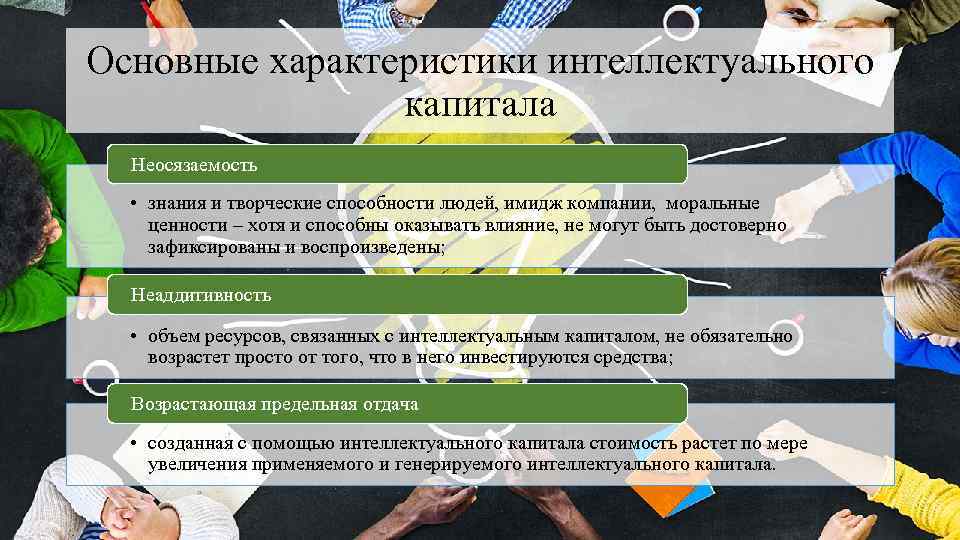 Основные характеристики интеллектуального капитала

Неосязаемость

• знания и творческие способности людей, имидж компании, моральные ценности – хотя и способны оказывать влияние, не могут быть достоверно зафиксированы и воспроизведены;

Неаддитивность

• объем ресурсов, связанных с интеллектуальным капиталом, не обязательно возрастет просто от того, что в него инвестируются средства;

Возрастающая предельная отдача

• созданная с помощью интеллектуального капитала стоимость растет по мере увеличения применяемого и генерируемого интеллектуального капитала.